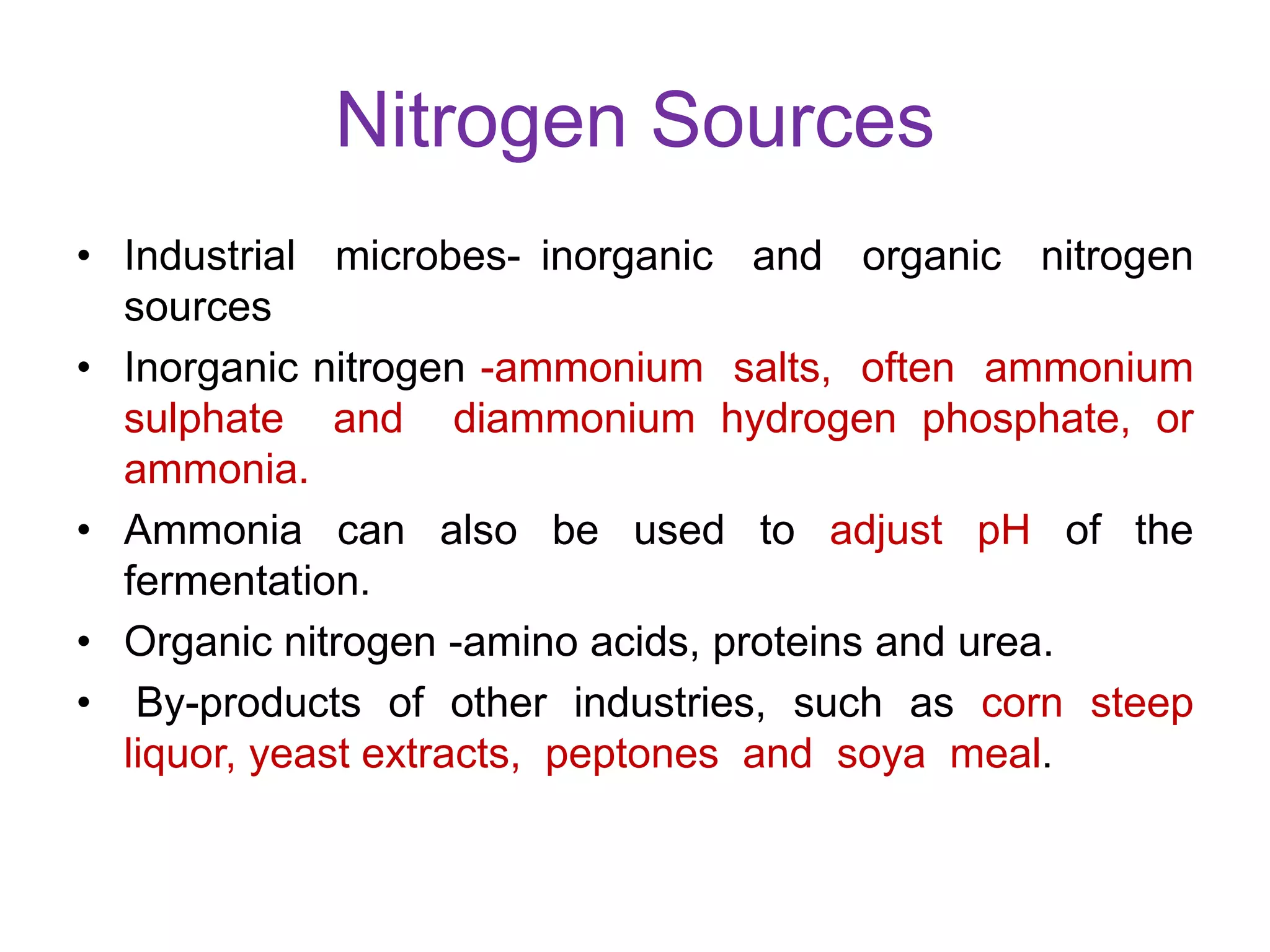 Nitrogen Sources

• Industrial microbes- inorganic and organic nitrogen sources

• Inorganic nitrogen -ammonium salts, often ammonium sulphate and diammonium hydrogen phosphate, or ammonia.

• Ammonia can also be used to adjust pH of the fermentation.

• Organic nitrogen -amino acids, proteins and urea.

• By-products of other industries, such as corn steep liquor, yeast extracts, peptones and soya meal.